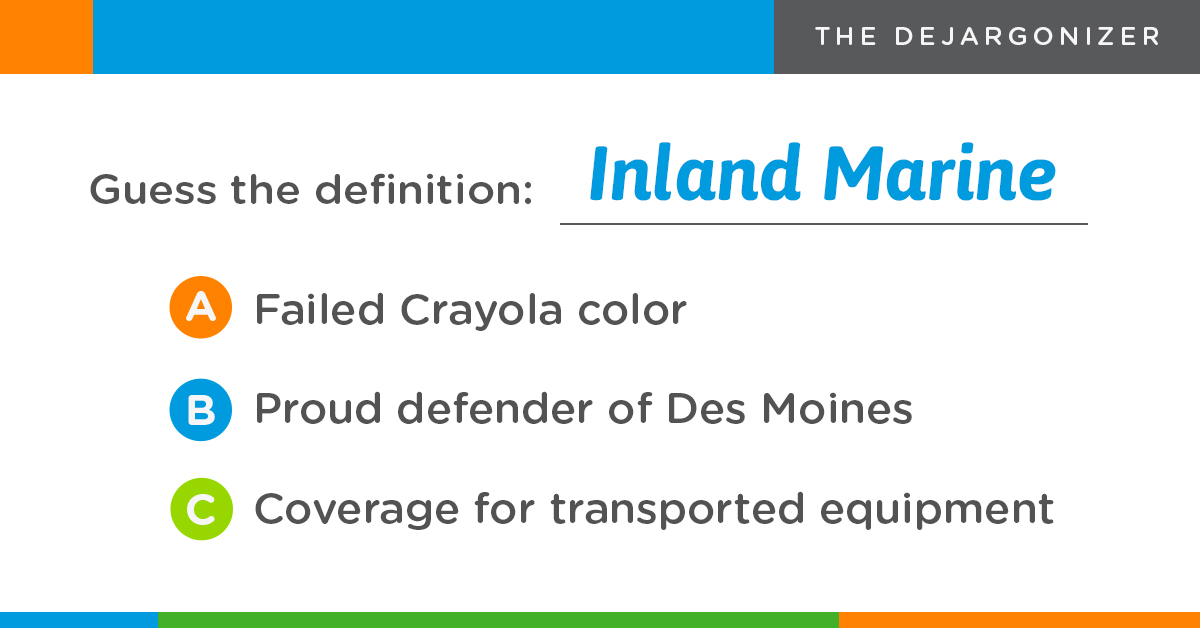 THE DEJARGONIZER

Guess the definition: Inland Marine

A Failed Crayola color

B Proud defender of Des Moines

C Coverage for transported equipment